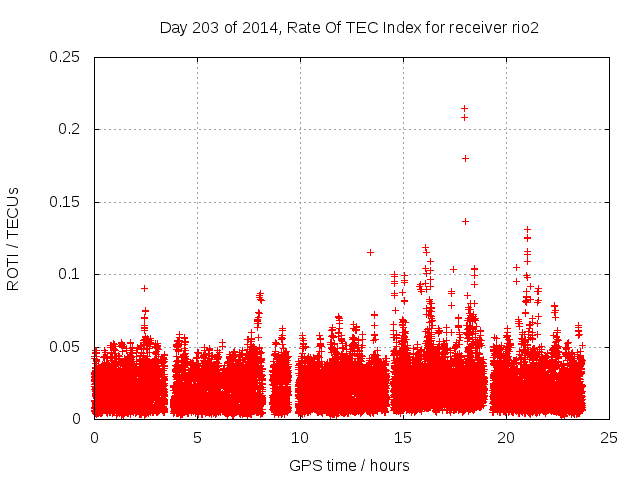 Day 203 of 2014, Rate Of TEC Index for receiver rio2

ROTI / TECUs

0.25
0.2
0.15
0.1
0.05
0

0
5
10
15
20
25

GPS time / hours